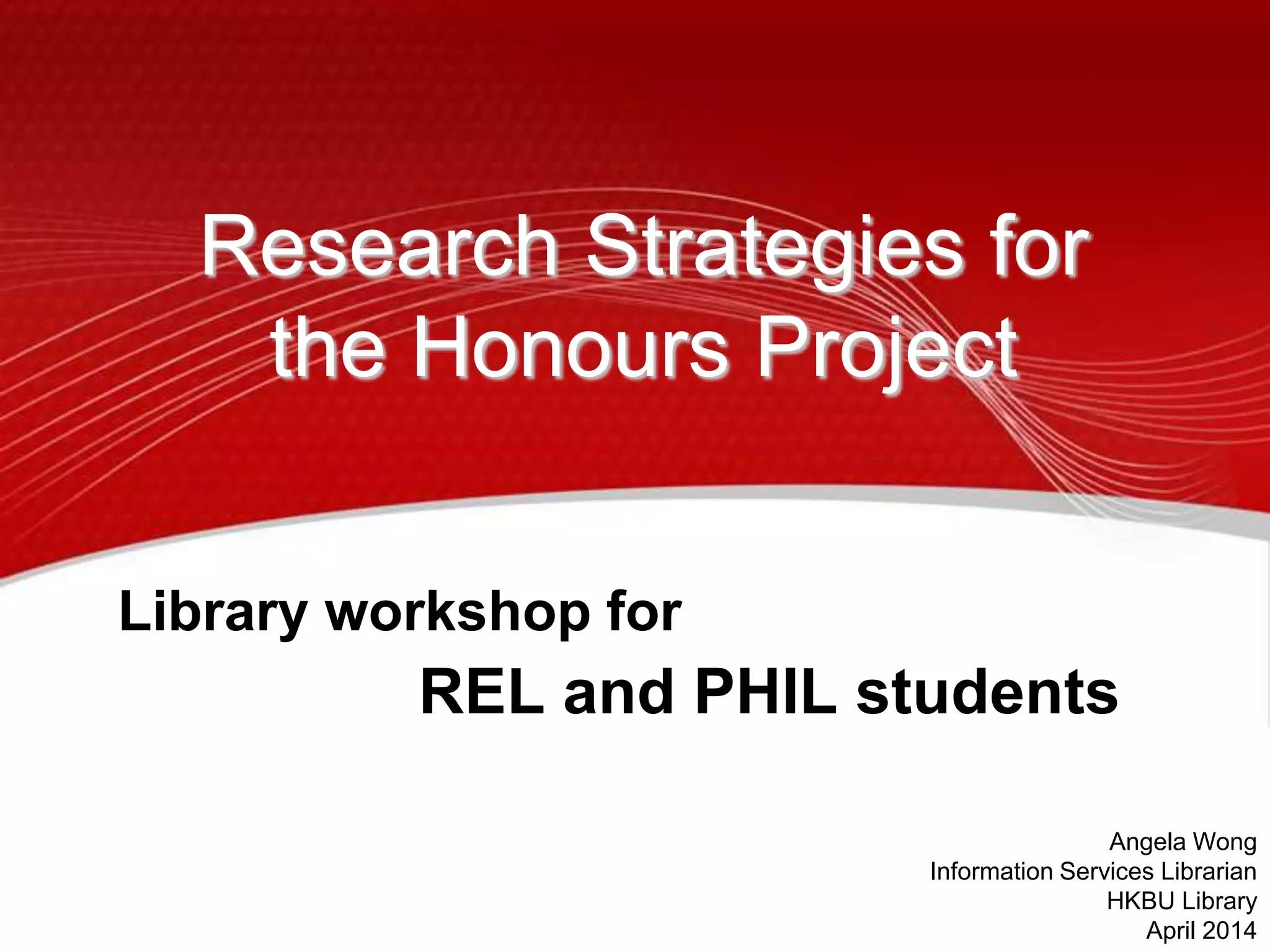 Research Strategies for the Honours Project

Library workshop for
REL and PHIL students

Angela Wong
Information Services Librarian
HKBU Library
April 2014